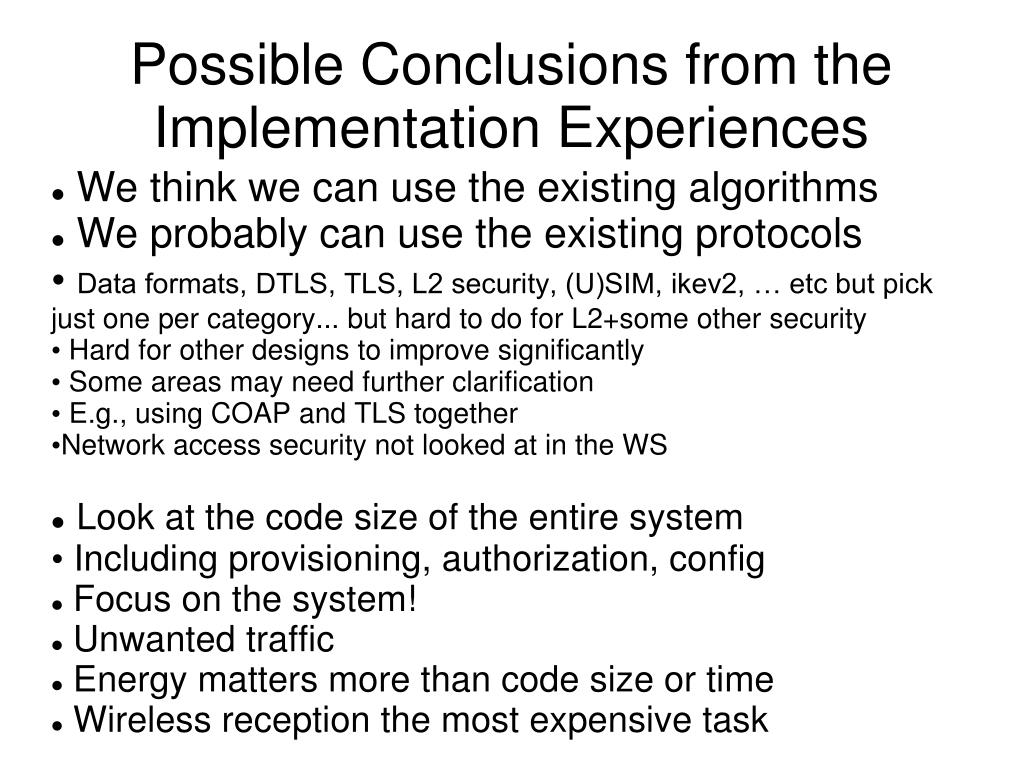 Possible Conclusions from the Implementation Experiences

● We think we can use the existing algorithms
● We probably can use the existing protocols
• Data formats, DTLS, TLS, L2 security, (U)SIM, ikev2, … etc but pick just one per category... but hard to do for L2+some other security
• Hard for other designs to improve significantly
• Some areas may need further clarification
• E.g., using COAP and TLS together
•Network access security not looked at in the WS

● Look at the code size of the entire system
• Including provisioning, authorization, config
● Focus on the system!
● Unwanted traffic
● Energy matters more than code size or time
● Wireless reception the most expensive task